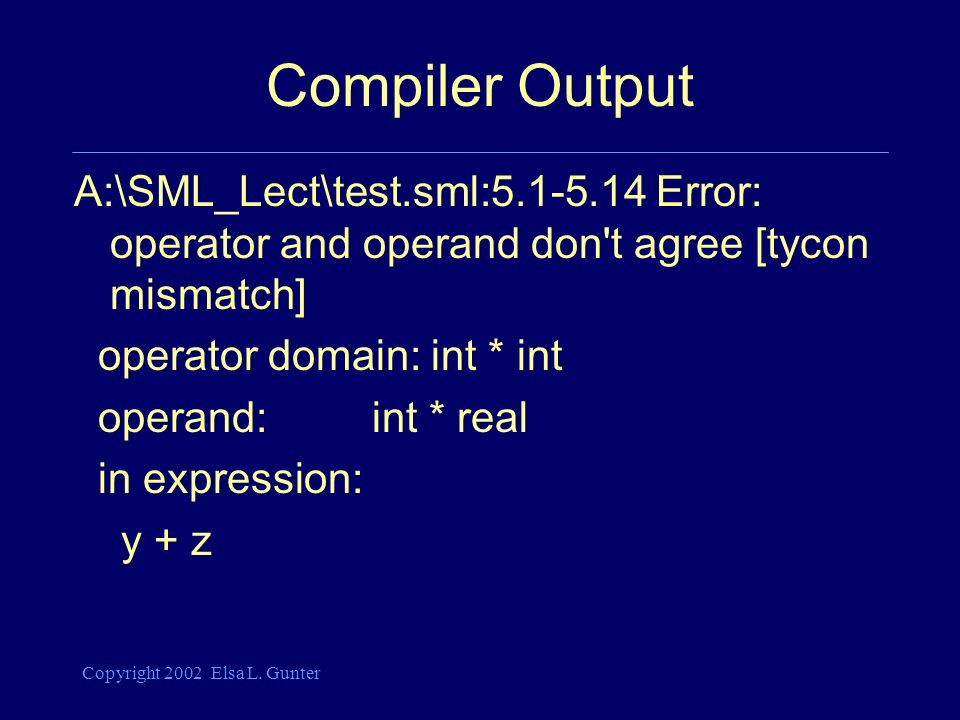 Compiler Output

A:\SML_Lect\test.sml:5.1-5.14 Error: operator and operand don't agree [tycon mismatch]

operator domain: int * int

operand:          int * real

in expression:

y + z

Copyright 2002 Elsa L. Gunter